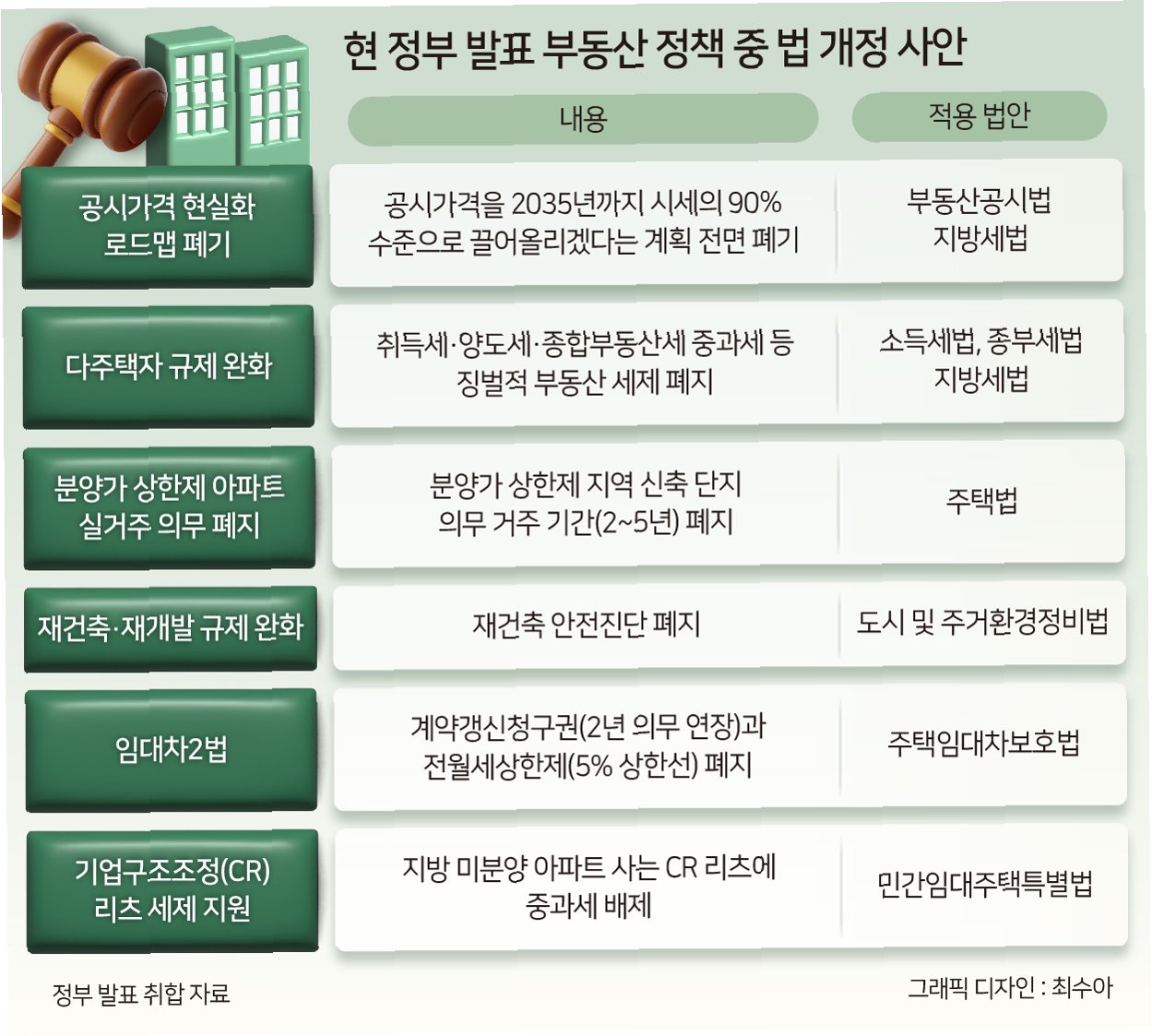 현 정부 발표 부동산 정책 중 법 개정 사안

| | 내용 | 적용 법안 |
|---|---|---|
| 공시가격 현실화 로드맵 폐기 | 공시가격을 2035년까지 시세의 90% 수준으로 끌어올리겠다는 계획 전면 폐기 | 부동산공시법 지방세법 |
| 다주택자 규제 완화 | 취득세·양도세·종합부동산세 중과세 등 징벌적 부동산 세제 폐지 | 소득세법, 종부세법 지방세법 |
| 분양가 상한제 아파트 실거주 의무 폐지 | 분양가 상한제 지역 신축 단지 의무 거주 기간(2~5년) 폐지 | 주택법 |
| 재건축·재개발 규제 완화 | 재건축 안전진단 폐지 | 도시 및 주거환경정비법 |
| 임대차2법 | 계약갱신청구권(2년 의무 연장)과 전월세상한제(5% 상한선) 폐지 | 주택임대차보호법 |
| 기업구조조정(CR) 리츠 세제 지원 | 지방 미분양 아파트 사는 CR 리츠에 중과세 배제 | 민간임대주택특별법 |

정부 발표 취합 자료

그래픽 디자인 : 최수아